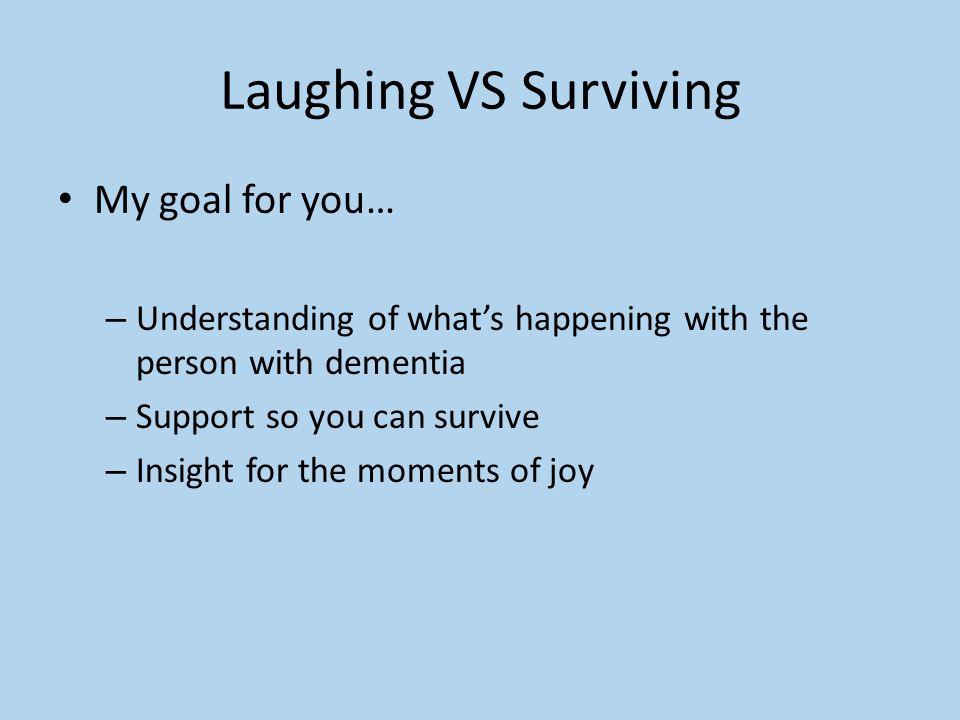 Laughing VS Surviving

• My goal for you…

– Understanding of what’s happening with the person with dementia
– Support so you can survive
– Insight for the moments of joy